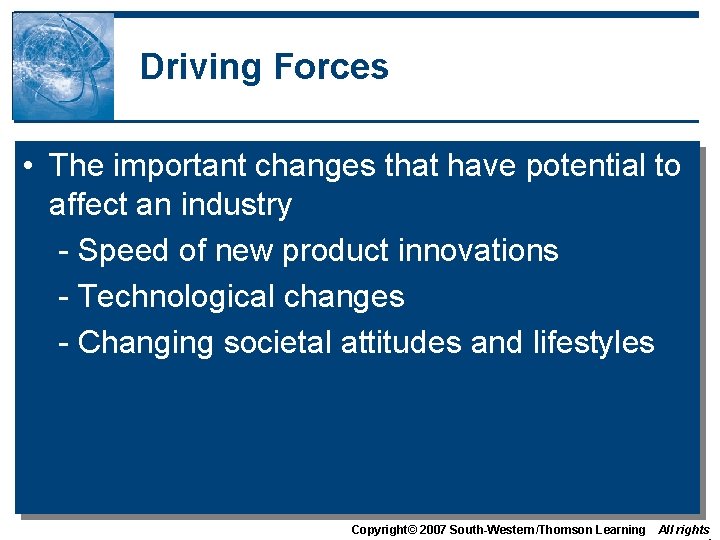 Driving Forces

• The important changes that have potential to affect an industry
- Speed of new product innovations
- Technological changes
- Changing societal attitudes and lifestyles

Copyright© 2007 South-Western/Thomson Learning All rights